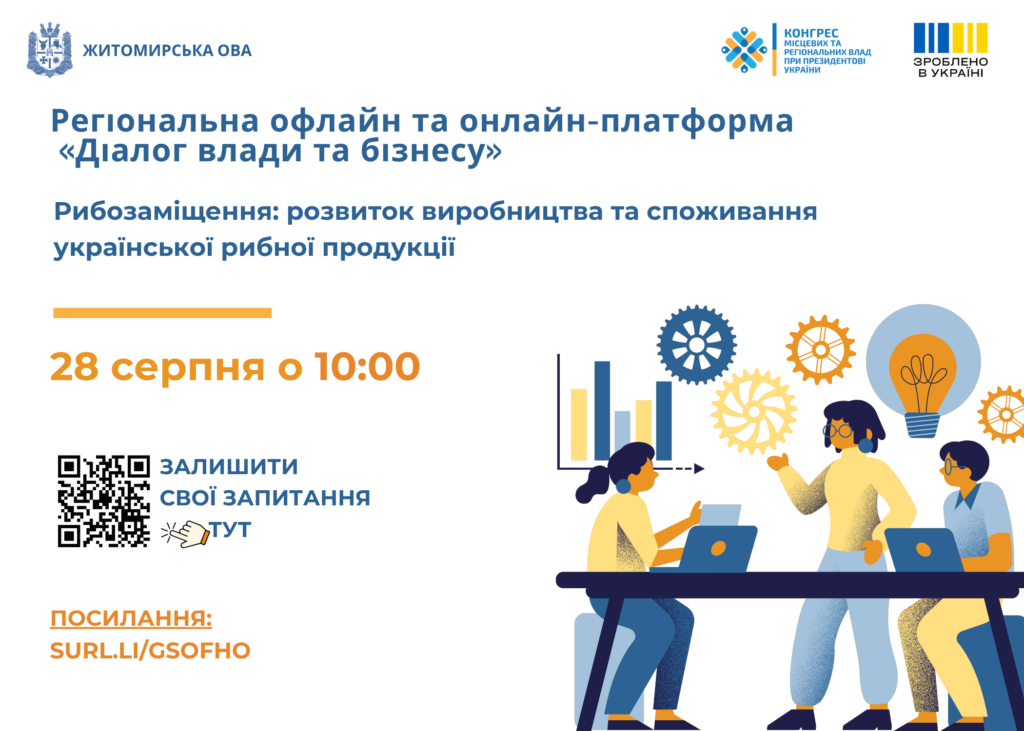 ЖИТОМИРСЬКА ОВА

КОНГРЕС МІСЦЕВИХ ТА РЕГІОНАЛЬНИХ ВЛАД ПРИ ПРЕЗИДЕНТОВІ УКРАЇНИ

ЗРОБЛЕНО В УКРАЇНІ

Регіональна офлайн та онлайн-платформа «Діалог влади та бізнесу»

Рибозаміщення: розвиток виробництва та споживання української рибної продукції

28 серпня о 10:00

ЗАЛИШИТИ СВОЇ ЗАПИТАННЯ ТУТ

ПОСИЛАННЯ:
SURL.LI/GSOFHO